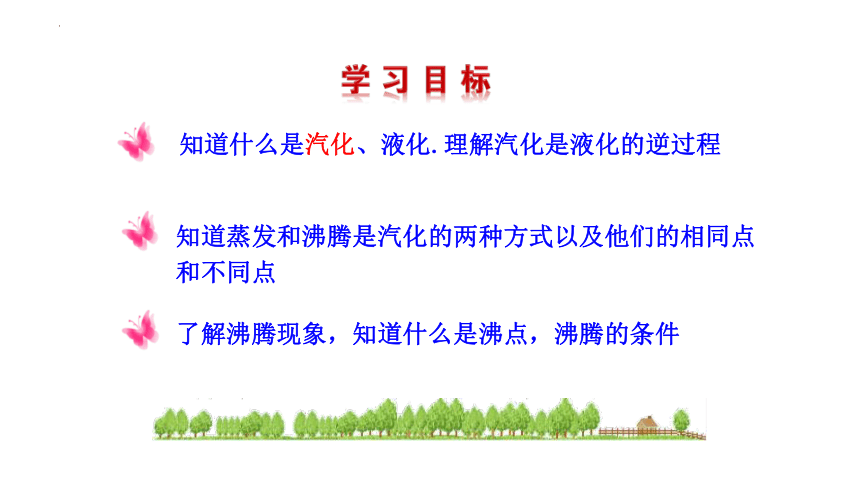 学习目标

知道什么是汽化、液化.理解汽化是液化的逆过程

知道蒸发和沸腾是汽化的两种方式以及他们的相同点和不同点

了解沸腾现象，知道什么是沸点，沸腾的条件